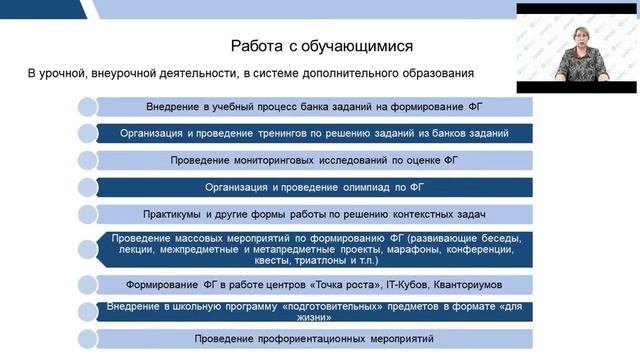 Работа с обучающимися

В урочной, внеурочной деятельности, в системе дополнительного образования

Внедрение в учебный процесс банка заданий на формирование ФГ

Организация и проведение тренингов по решению заданий из банков заданий

Проведение мониторинговых исследований по оценке ФГ

Организация и проведение олимпиад по ФГ

Практикумы и другие формы работы по решению контекстных задач

Проведение массовых мероприятий по формированию ФГ (развивающие беседы, лекции, межпредметные и метапредметные проекты, марафоны, конференции, квесты, триатлоны и т.п.)

Формирование ФГ в работе центров «Точка роста», IT-Кубов, Кванториумов

Внедрение в школьную программу «подготовительных» предметов в формате «для жизни»

Проведение профориентационных мероприятий